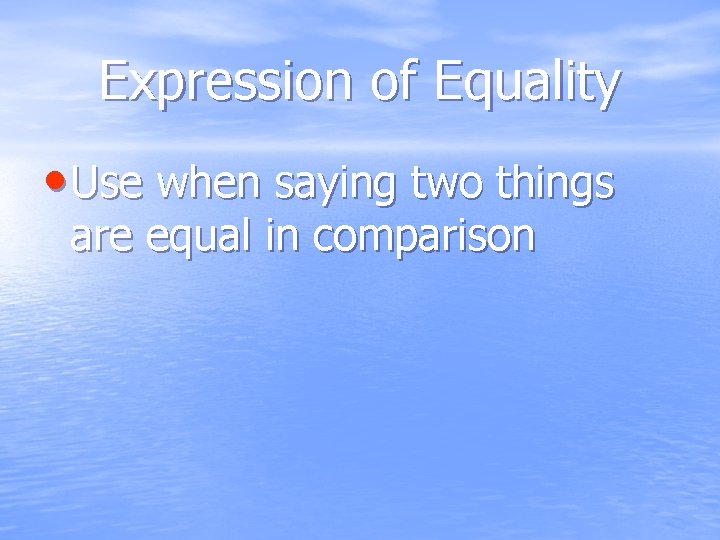 Expression of Equality

• Use when saying two things are equal in comparison